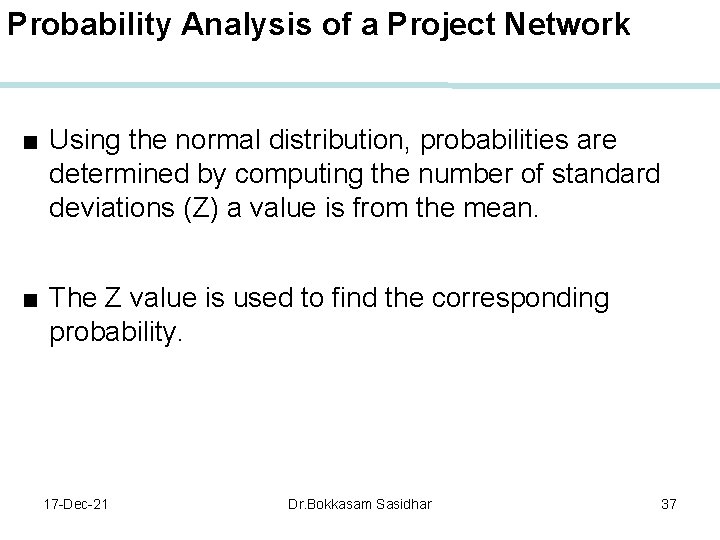 Probability Analysis of a Project Network

■ Using the normal distribution, probabilities are determined by computing the number of standard deviations (Z) a value is from the mean.

■ The Z value is used to find the corresponding probability.

17-Dec-21 Dr.Bokkasam Sasidhar 37